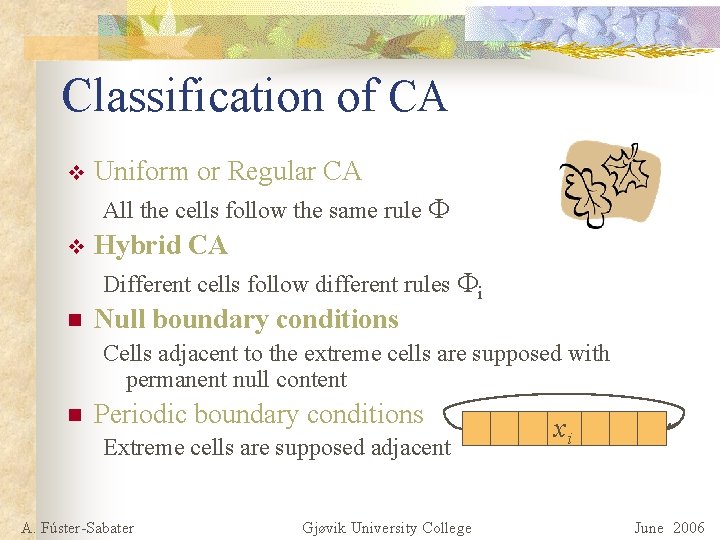 Classification of CA

❖ Uniform or Regular CA

All the cells follow the same rule $\Phi$

❖ Hybrid CA

Different cells follow different rules $\Phi_i$

■ Null boundary conditions

Cells adjacent to the extreme cells are supposed with permanent null content

■ Periodic boundary conditions

Extreme cells are supposed adjacent

$x_i$

A. Fúster-Sabater    Gjøvik University College    June 2006